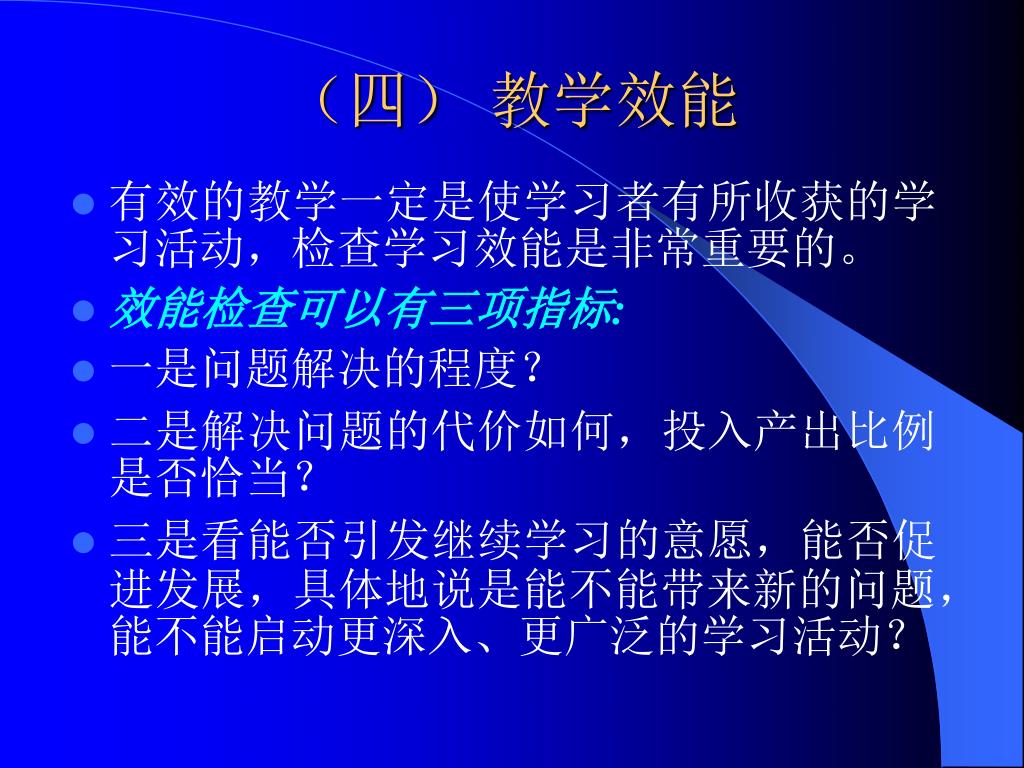 （四） 教学效能

- 有效的教学一定是使学习者有所收获的学习活动，检查学习效能是非常重要的。
- 效能检查可以有三项指标:
- 一是问题解决的程度？
- 二是解决问题的代价如何，投入产出比例是否恰当?
- 三是看能否引发继续学习的意愿，能否促进发展，具体地说是能不能带来新的问题，能不能启动更深入、更广泛的学习活动?